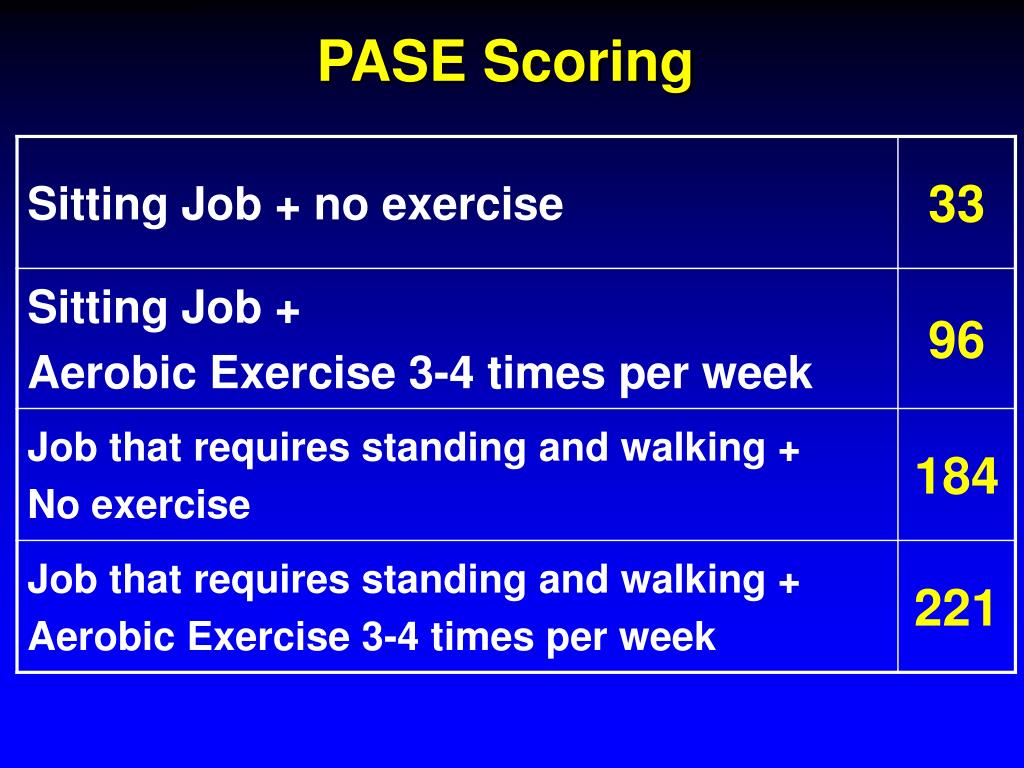 PASE Scoring

| | |
|---|---|
| Sitting Job + no exercise | 33 |
| Sitting Job + Aerobic Exercise 3-4 times per week | 96 |
| Job that requires standing and walking + No exercise | 184 |
| Job that requires standing and walking + Aerobic Exercise 3-4 times per week | 221 |